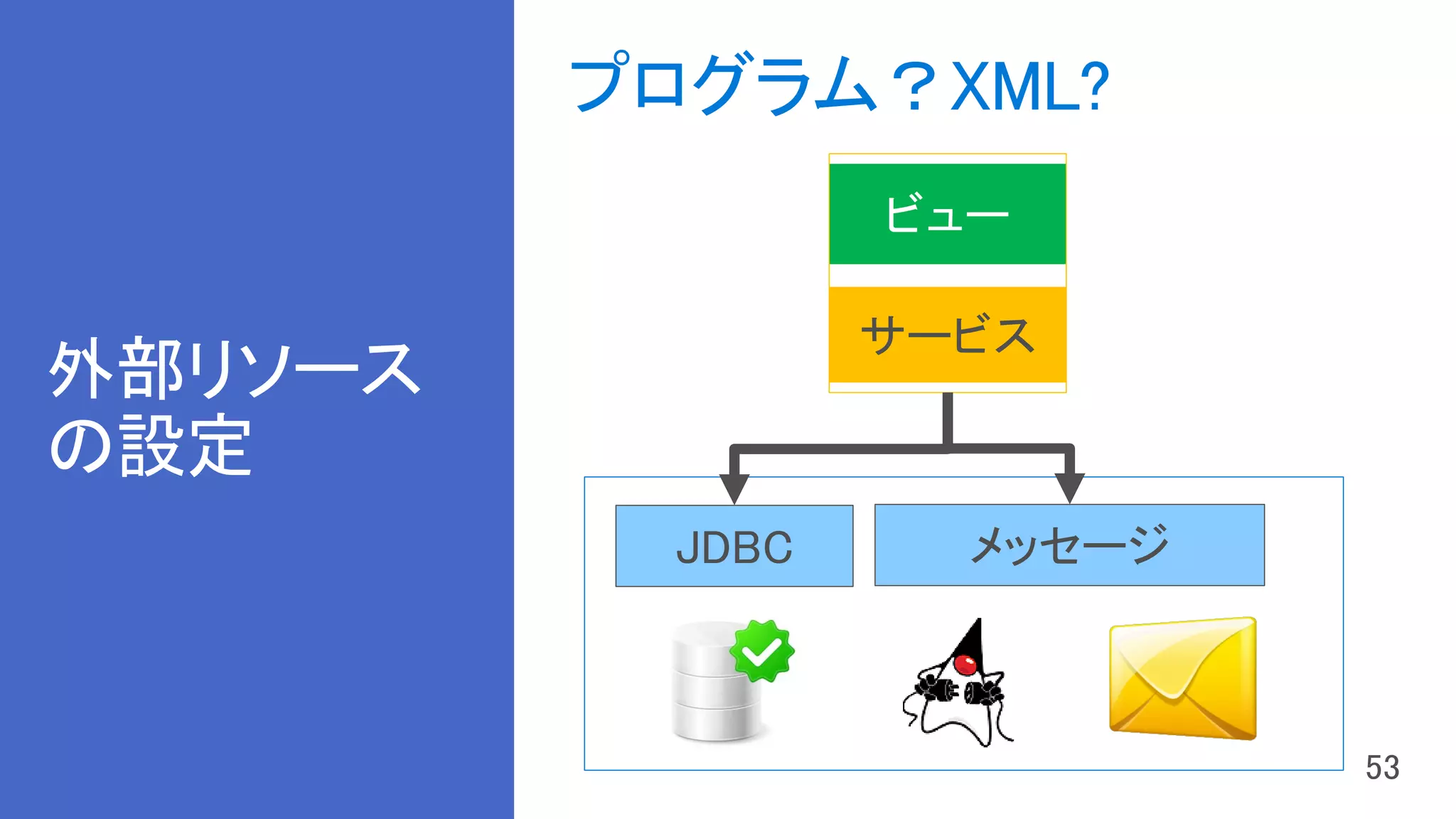 外部リソースの設定

プログラム？XML?

ビュー

サービス

JDBC

メッセージ

53